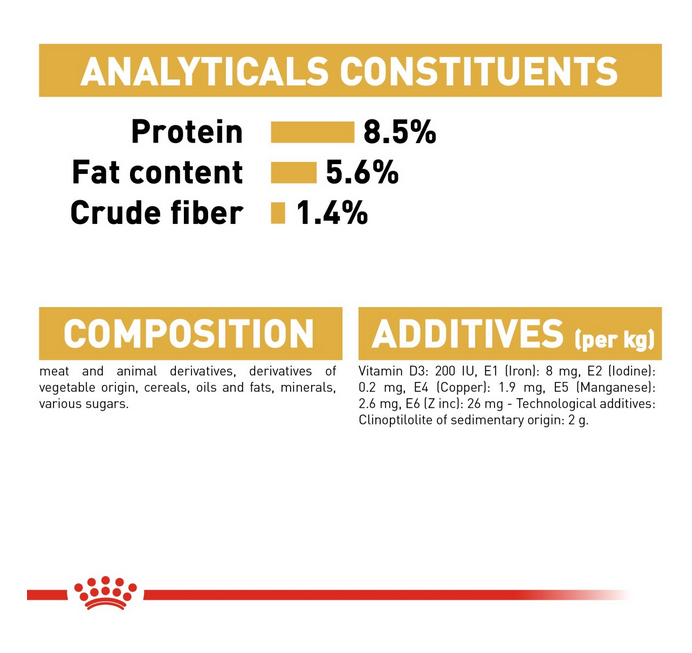 ANALYTICALS CONSTITUENTS

Protein 8.5%
Fat content 5.6%
Crude fiber 1.4%

COMPOSITION

meat and animal derivatives, derivatives of vegetable origin, cereals, oils and fats, minerals, various sugars.

ADDITIVES (per kg)

Vitamin D3: 200 IU, E1 (Iron): 8 mg, E2 (Iodine): 0.2 mg, E4 (Copper): 1.9 mg, E5 (Manganese): 2.6 mg, E6 (Z inc): 26 mg - Technological additives: Clinoptilolite of sedimentary origin: 2 g.